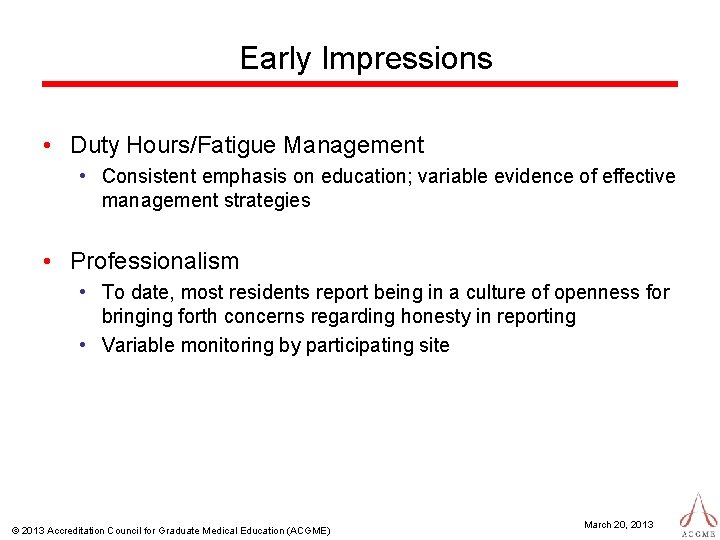 Early Impressions

• Duty Hours/Fatigue Management
  • Consistent emphasis on education; variable evidence of effective management strategies

• Professionalism
  • To date, most residents report being in a culture of openness for bringing forth concerns regarding honesty in reporting
  • Variable monitoring by participating site

© 2013 Accreditation Council for Graduate Medical Education (ACGME)

March 20, 2013

ACGME